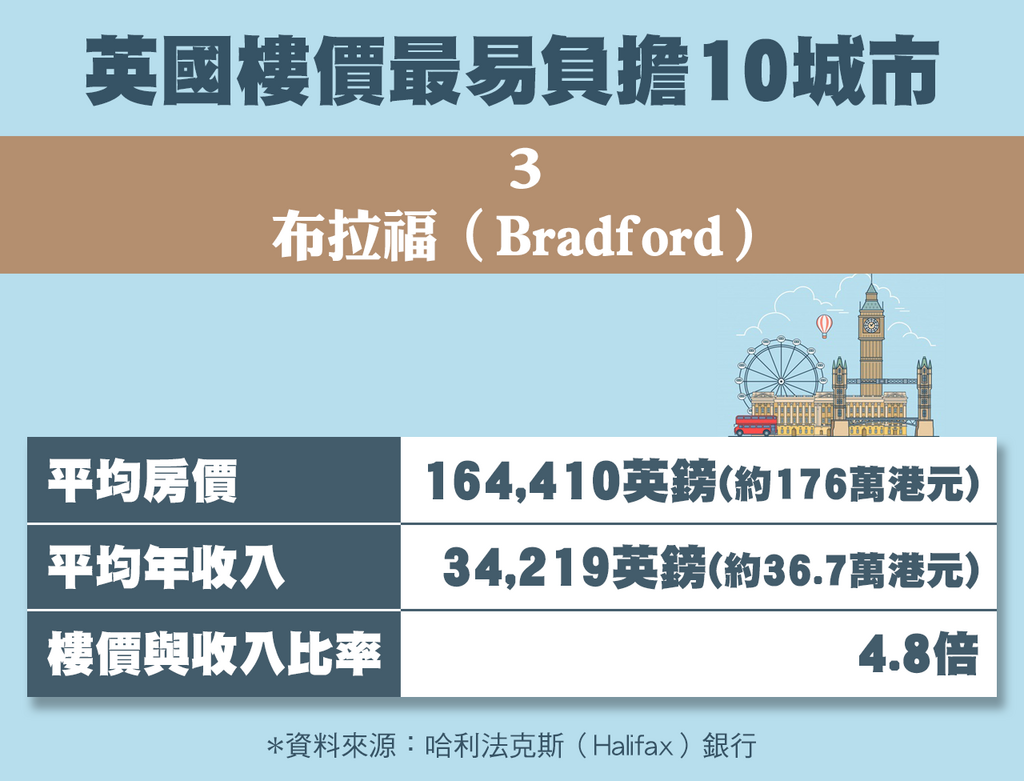 英國樓價最易負擔10城市

3
布拉福（Bradford）

| 平均房價 | 164,410英鎊(約176萬港元) |
|---|---|
| 平均年收入 | 34,219英鎊(約36.7萬港元) |
| 樓價與收入比率 | 4.8倍 |

*資料來源：哈利法克斯（Halifax）銀行